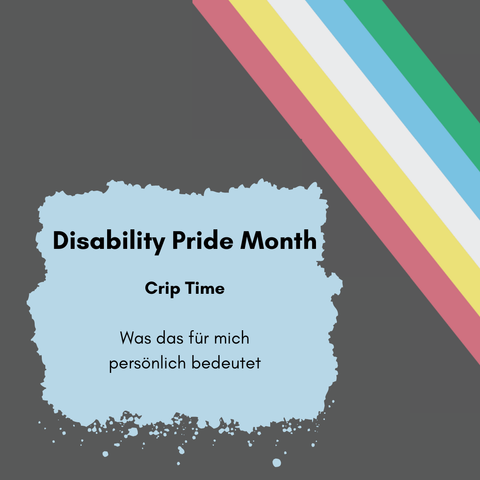 Disability Pride Month

Crip Time

Was das für mich persönlich bedeutet